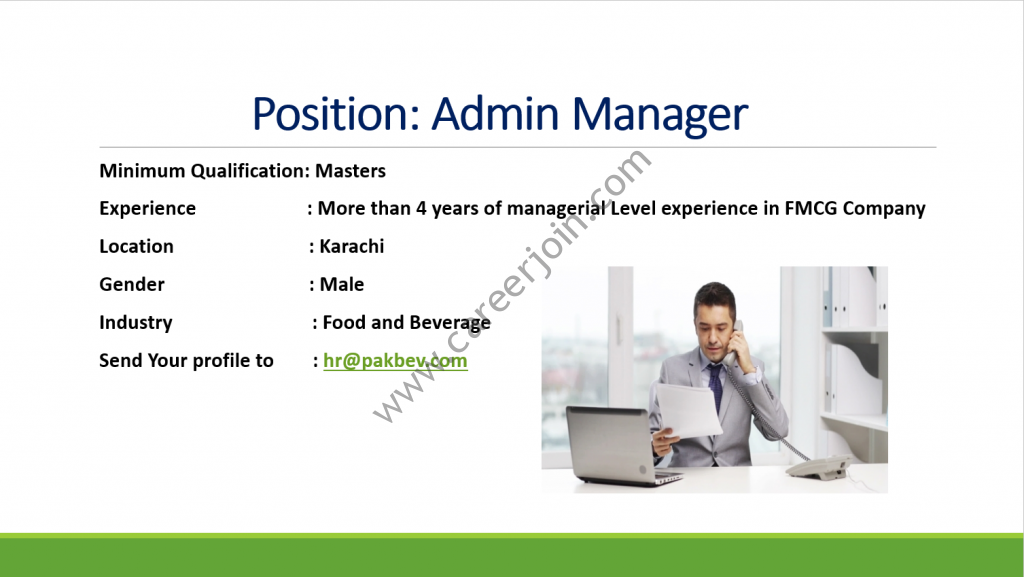 Position: Admin Manager

Minimum Qualification: Masters

Experience : More than 4 years of managerial Level experience in FMCG Company

Location : Karachi

Gender : Male

Industry : Food and Beverage

Send Your profile to : hr@pakbev.com

www.careerjoin.com